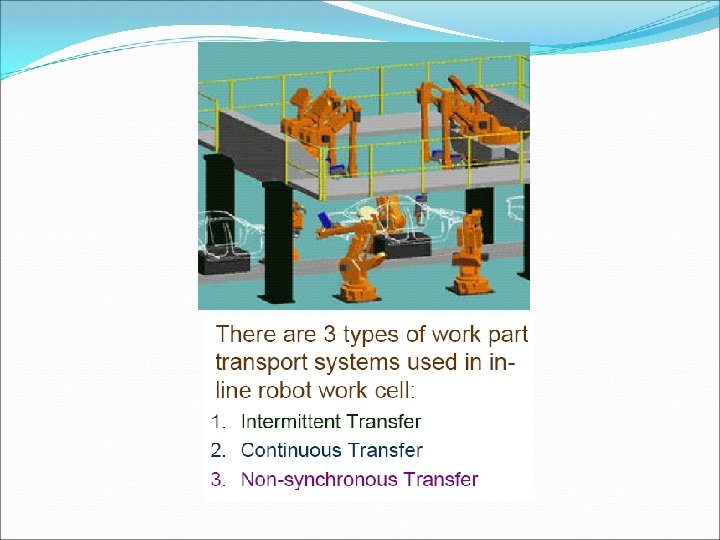 There are 3 types of work part transport systems used in in-line robot work cell:

1. Intermittent Transfer
2. Continuous Transfer
3. Non-synchronous Transfer